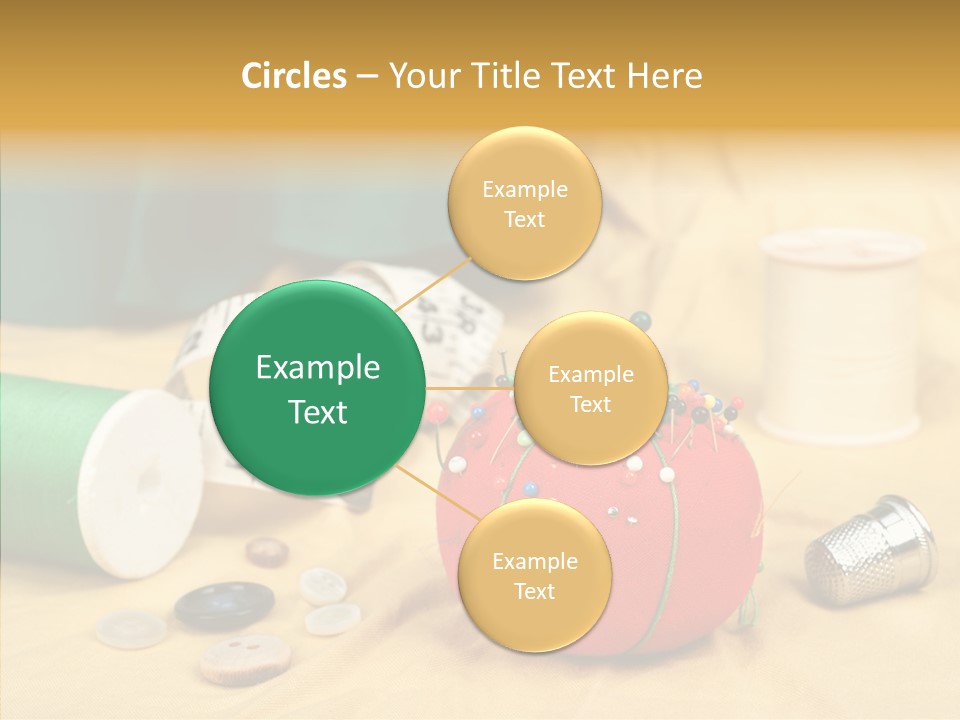 Circles – Your Title Text Here

Example Text

Example Text

Example Text

Example Text